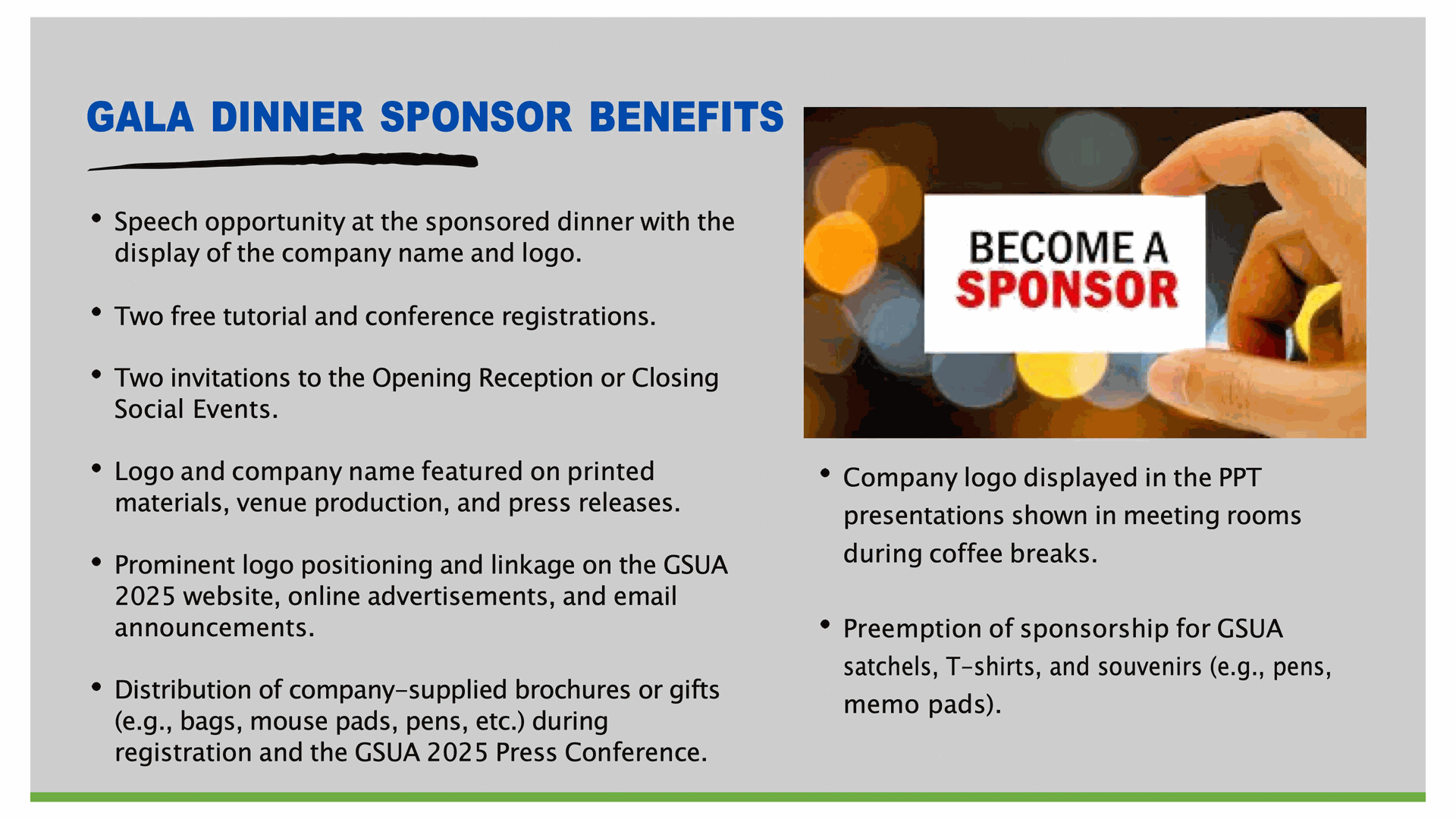 GALA DINNER SPONSOR BENEFITS

• Speech opportunity at the sponsored dinner with the display of the company name and logo.

• Two free tutorial and conference registrations.

• Two invitations to the Opening Reception or Closing Social Events.

• Logo and company name featured on printed materials, venue production, and press releases.

• Prominent logo positioning and linkage on the GSUA 2025 website, online advertisements, and email announcements.

• Distribution of company-supplied brochures or gifts (e.g., bags, mouse pads, pens, etc.) during registration and the GSUA 2025 Press Conference.

BECOME A SPONSOR

• Company logo displayed in the PPT presentations shown in meeting rooms during coffee breaks.

• Preemption of sponsorship for GSUA satchels, T-shirts, and souvenirs (e.g., pens, memo pads).